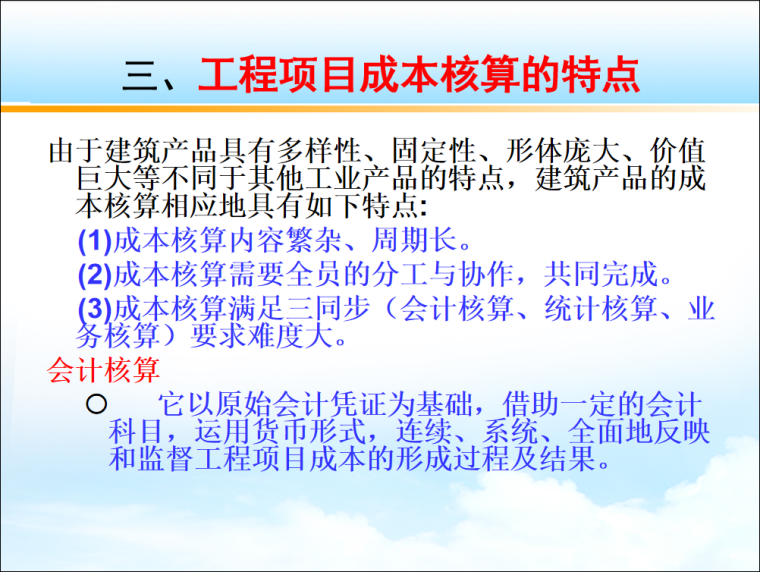 三、工程项目成本核算的特点

由于建筑产品具有多样性、固定性、形体庞大、价值巨大等不同于其他工业产品的特点，建筑产品的成本核算相应地具有如下特点:

(1)成本核算内容繁杂、周期长。

(2)成本核算需要全员的分工与协作，共同完成。

(3)成本核算满足三同步（会计核算、统计核算、业务核算）要求难度大。

会计核算

○ 它以原始会计凭证为基础，借助一定的会计科目，运用货币形式，连续、系统、全面地反映和监督工程项目成本的形成过程及结果。